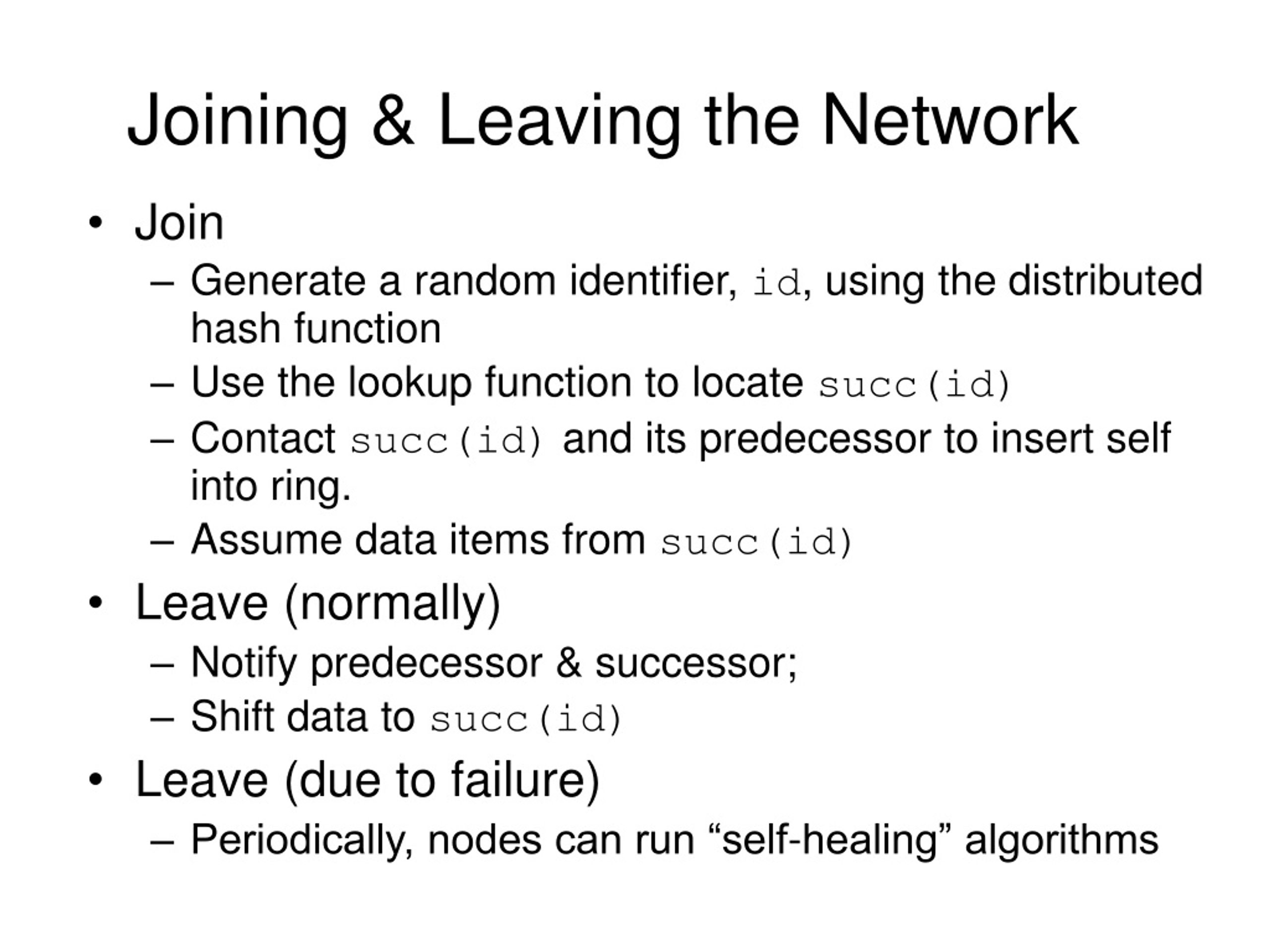 Joining & Leaving the Network

• Join
– Generate a random identifier, id, using the distributed hash function
– Use the lookup function to locate succ(id)
– Contact succ(id) and its predecessor to insert self into ring.
– Assume data items from succ(id)

• Leave (normally)
– Notify predecessor & successor;
– Shift data to succ(id)

• Leave (due to failure)
– Periodically, nodes can run “self-healing” algorithms